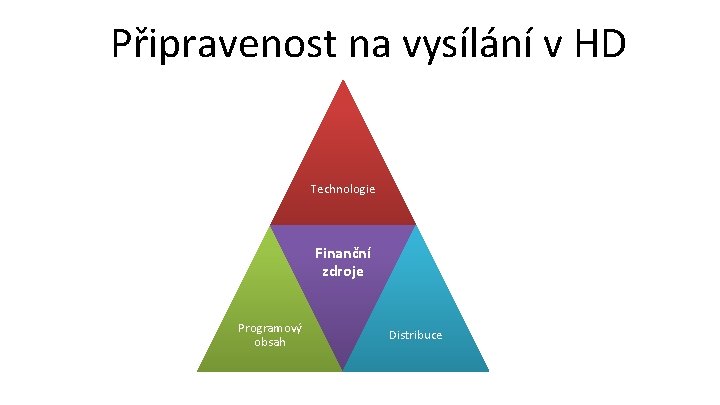 Připravenost na vysílání v HD

Technologie

Finanční zdroje

Programový obsah

Distribuce